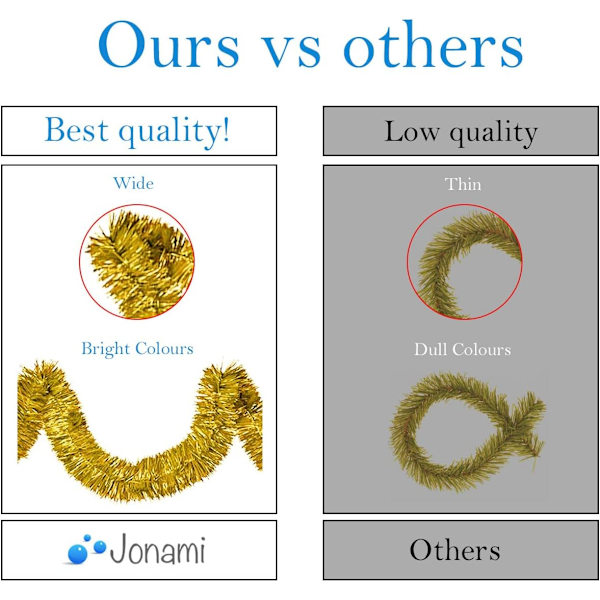 Ours vs others

Best quality!

Wide

Bright Colours

Jonami

Low quality

Thin

Dull Colours

Others